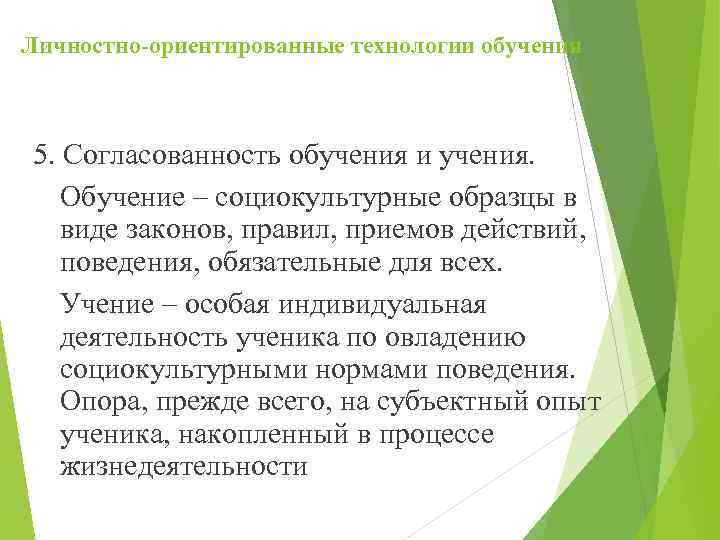 Личностно-ориентированные технологии обучения

5. Согласованность обучения и учения.

Обучение – социокультурные образцы в виде законов, правил, приемов действий, поведения, обязательные для всех.

Учение – особая индивидуальная деятельность ученика по овладению социокультурными нормами поведения. Опора, прежде всего, на субъектный опыт ученика, накопленный в процессе жизнедеятельности